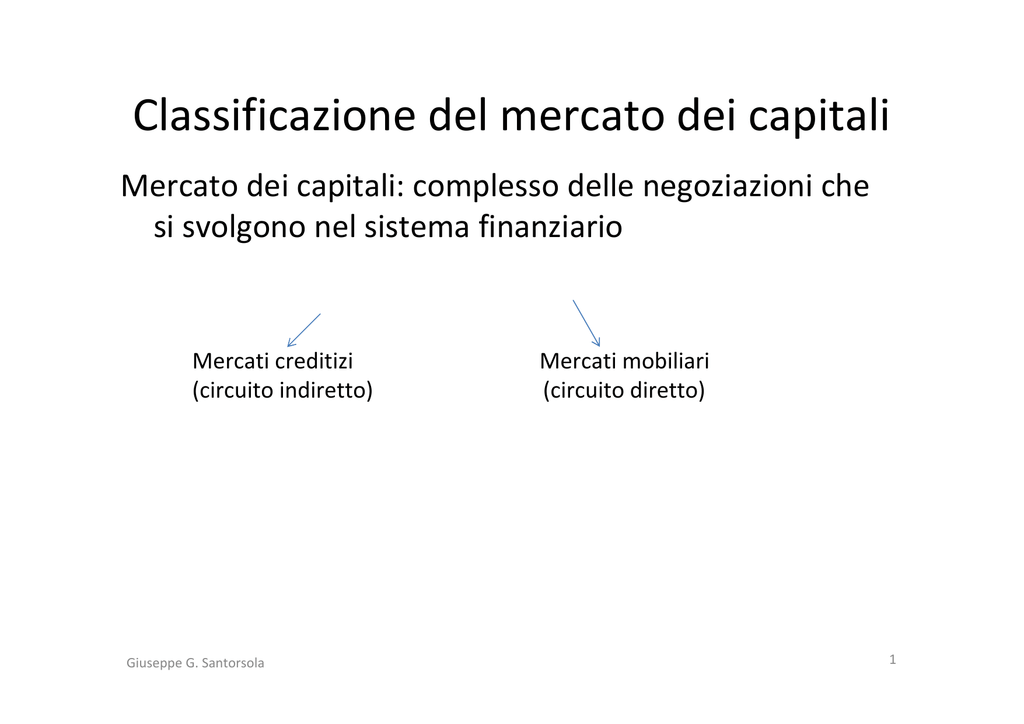 Classificazione del mercato dei capitali

Mercato dei capitali: complesso delle negoziazioni che si svolgono nel sistema finanziario

Mercati creditizi
(circuito indiretto)

Mercati mobiliari
(circuito diretto)

Giuseppe G. Santorsola

1